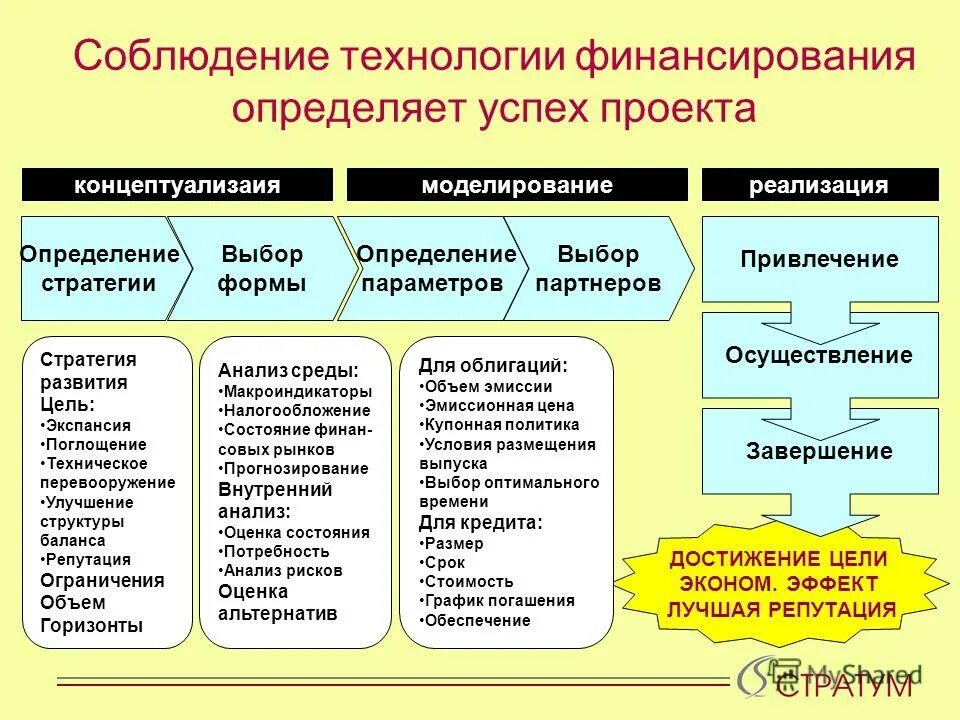 Соблюдение технологии финансирования определяет успех проекта

концептуализаия

моделирование

реализация

Определение стратегии

Выбор формы

Определение параметров

Выбор партнеров

Привлечение

Осуществление

Завершение

Стратегия развития
Цель:
•Экспансия
•Поглощение
•Техническое перевооружение
•Улучшение структуры баланса
•Репутация
Ограничения
Объем
Горизонты

Анализ среды:
•Макроиндикаторы
•Налогообложение
•Состояние финансовых рынков
•Прогнозирование
Внутренний анализ:
•Оценка состояния
•Потребность
•Анализ рисков
Оценка альтернатив

Для облигаций:
•Объем эмиссии
•Эмиссионная цена
•Купонная политика
•Условия размещения выпуска
•Выбор оптимального времени
Для кредита:
•Размер
•Срок
•Стоимость
•График погашения
•Обеспечение

ДОСТИЖЕНИЕ ЦЕЛИ
ЭКОНОМ. ЭФФЕКТ
ЛУЧШАЯ РЕПУТАЦИЯ

MyShared
СТРАТУМ